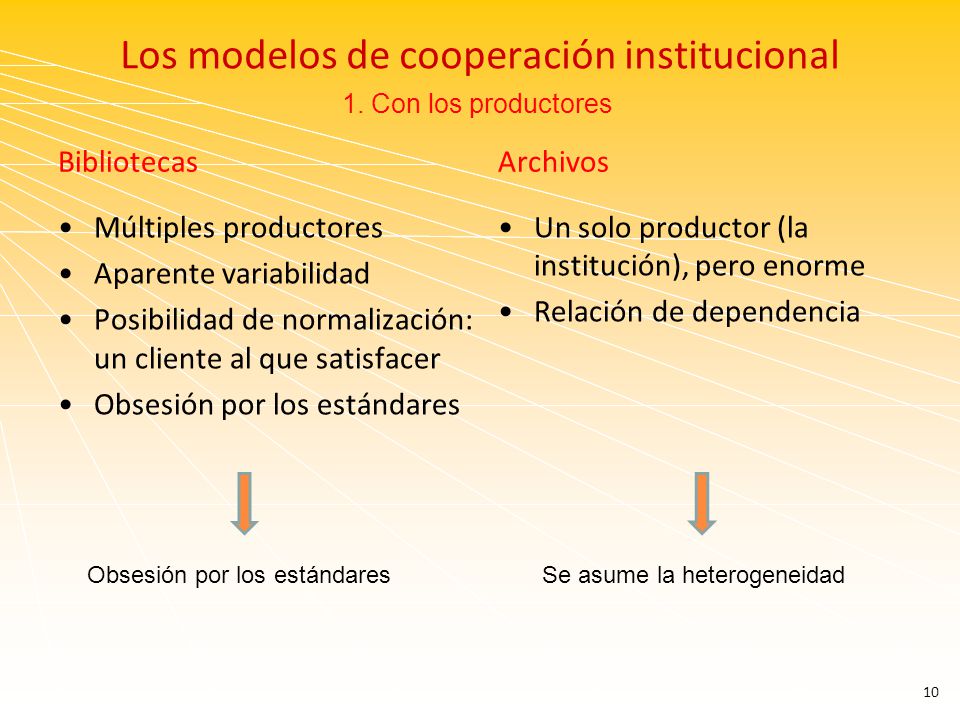 Los modelos de cooperación institucional
1. Con los productores

Bibliotecas

• Múltiples productores
• Aparente variabilidad
• Posibilidad de normalización: un cliente al que satisfacer
• Obsesión por los estándares

Obsesión por los estándares

Archivos

• Un solo productor (la institución), pero enorme
• Relación de dependencia

Se asume la heterogeneidad

10